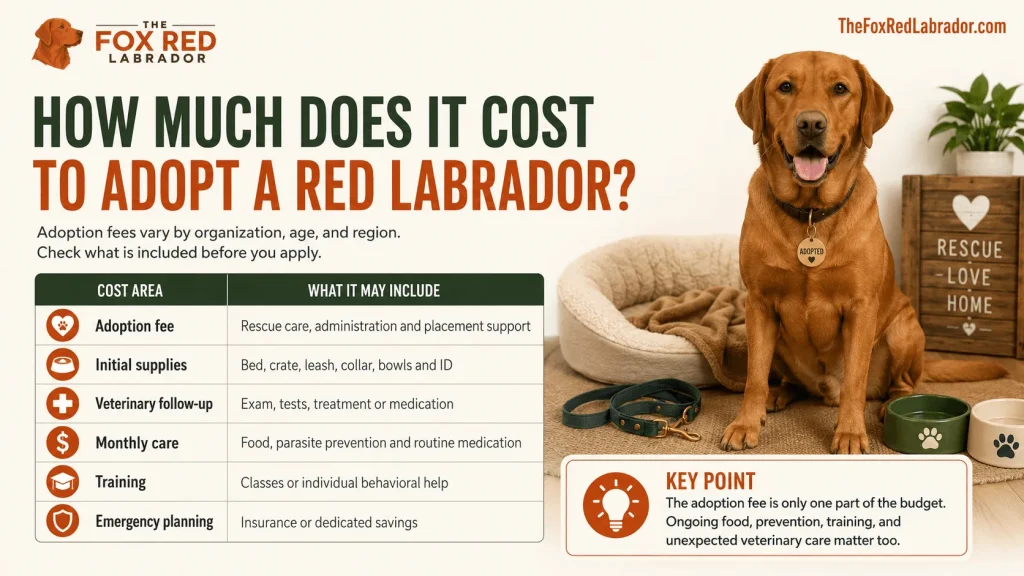 THE FOX RED LABRADOR

TheFoxRedLabrador.com

HOW MUCH DOES IT COST TO ADOPT A RED LABRADOR?

Adoption fees vary by organization, age, and region. Check what is included before you apply.

| COST AREA | WHAT IT MAY INCLUDE |
|---|---|
| Adoption fee | Rescue care, administration and placement support |
| Initial supplies | Bed, crate, leash, collar, bowls and ID |
| Veterinary follow-up | Exam, tests, treatment or medication |
| Monthly care | Food, parasite prevention and routine medication |
| Training | Classes or individual behavioral help |
| Emergency planning | Insurance or dedicated savings |

ADOPTED

RESCUE LOVE HOME

KEY POINT
The adoption fee is only one part of the budget. Ongoing food, prevention, training, and unexpected veterinary care matter too.